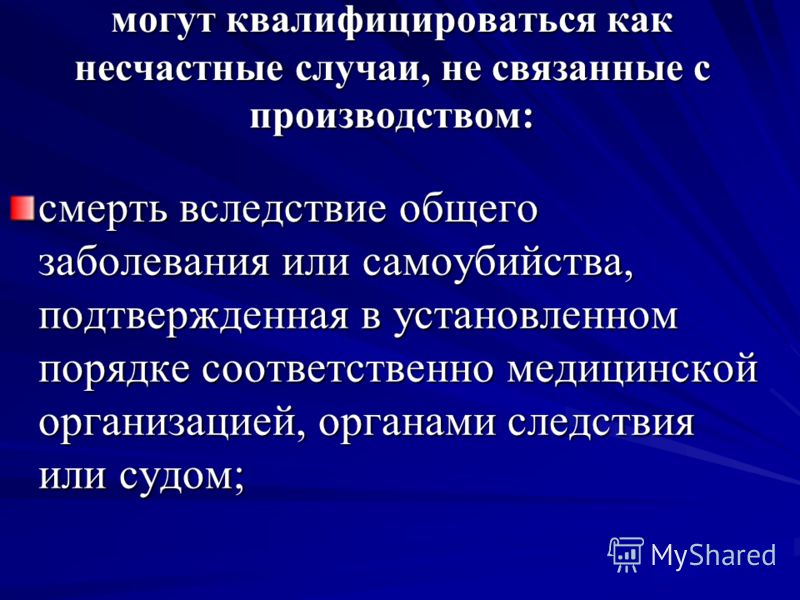 могут квалифицироваться как несчастные случаи, не связанные с производством:

смерть вследствие общего заболевания или самоубийства, подтвержденная в установленном порядке соответственно медицинской организацией, органами следствия или судом;

MyShared